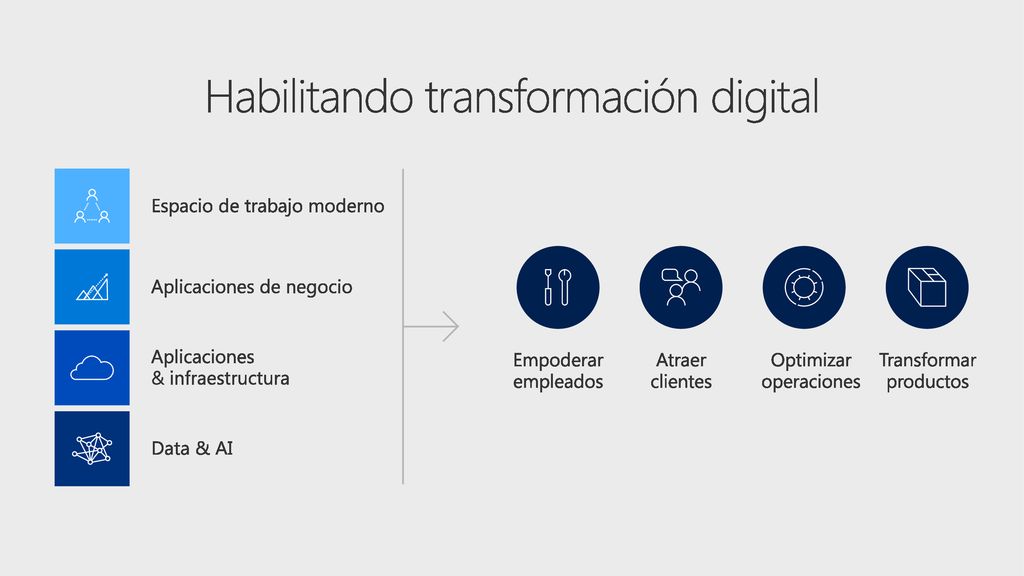 Habilitando transformación digital

Espacio de trabajo moderno

Aplicaciones de negocio

Aplicaciones
& infraestructura

Data & AI

Empoderar empleados

Atraer clientes

Optimizar operaciones

Transformar productos